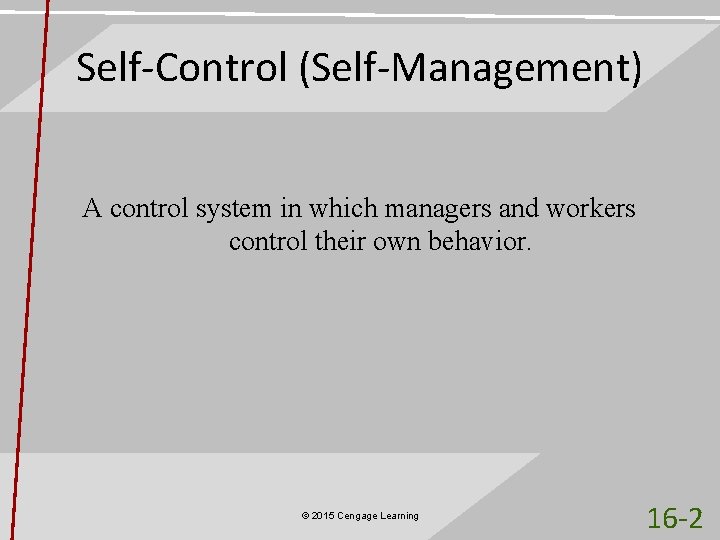 Self-Control (Self-Management)

A control system in which managers and workers control their own behavior.

© 2015 Cengage Learning

16-2